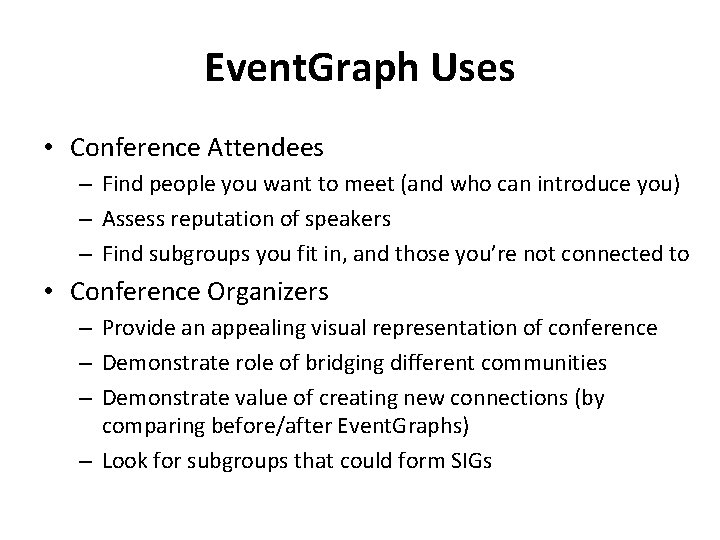 EventGraph Uses

• Conference Attendees
– Find people you want to meet (and who can introduce you)
– Assess reputation of speakers
– Find subgroups you fit in, and those you're not connected to

• Conference Organizers
– Provide an appealing visual representation of conference
– Demonstrate role of bridging different communities
– Demonstrate value of creating new connections (by comparing before/after EventGraphs)
– Look for subgroups that could form SIGs